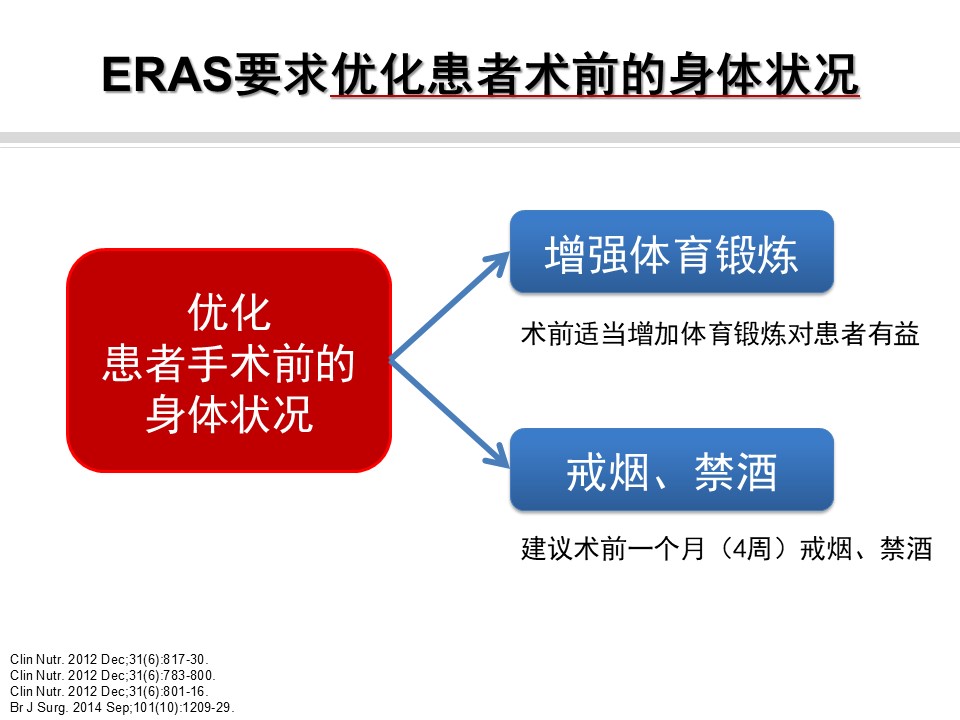 ERAS要求优化患者术前的身体状况

优化
患者手术前的
身体状况

增强体育锻炼

术前适当增加体育锻炼对患者有益

戒烟、禁酒

建议术前一个月（4周）戒烟、禁酒

Clin Nutr. 2012 Dec;31(6):817-30.
Clin Nutr. 2012 Dec;31(6):783-800.
Clin Nutr. 2012 Dec;31(6):801-16.
Br J Surg. 2014 Sep;101(10):1209-29.